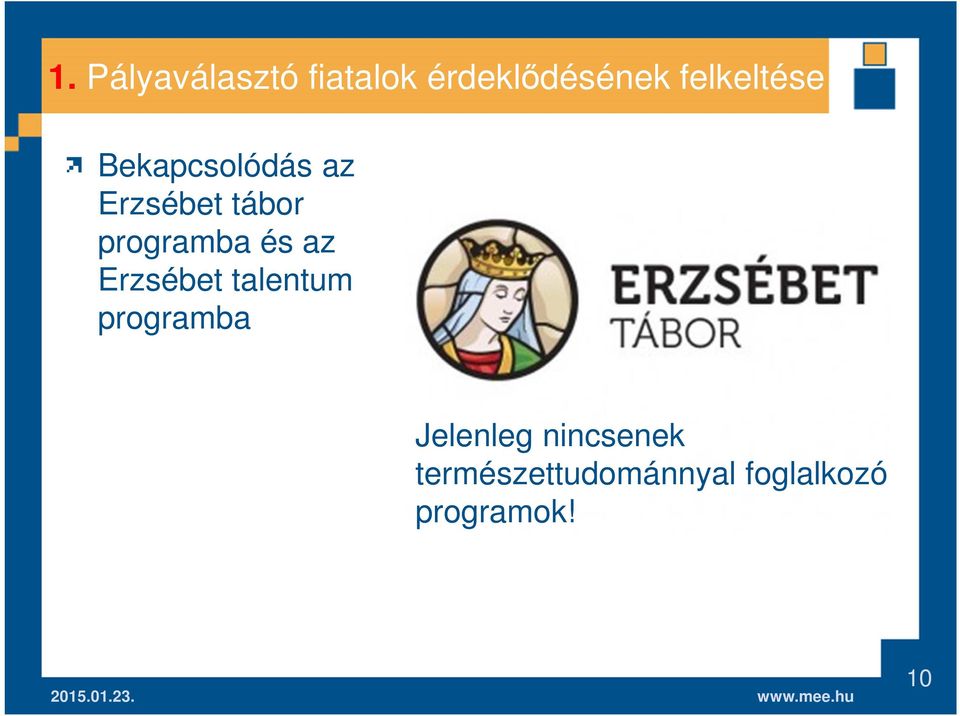 1. Pályaválasztó fiatalok érdeklődésének felkeltése

Bekapcsolódás az Erzsébet tábor programba és az Erzsébet talentum programba

ERZSÉBET
TÁBOR

Jelenleg nincsenek természettudománnyal foglalkozó programok!

2015.01.23.

www.mee.hu

10